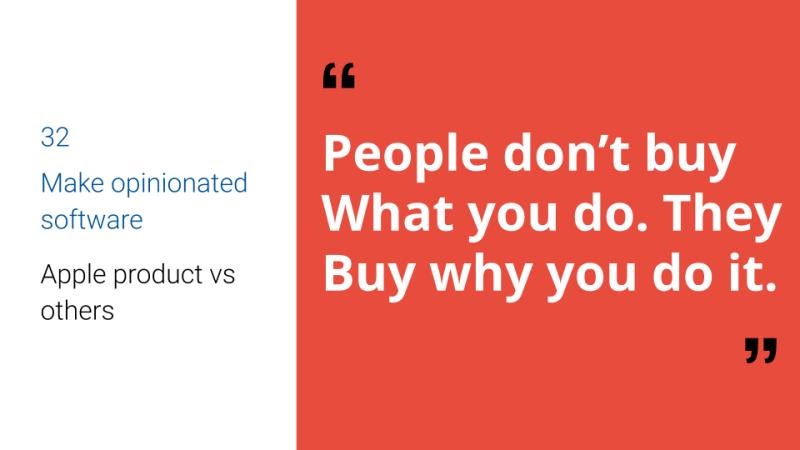 32

Make opinionated software

Apple product vs others

“

People don’t buy What you do. They Buy why you do it.

”